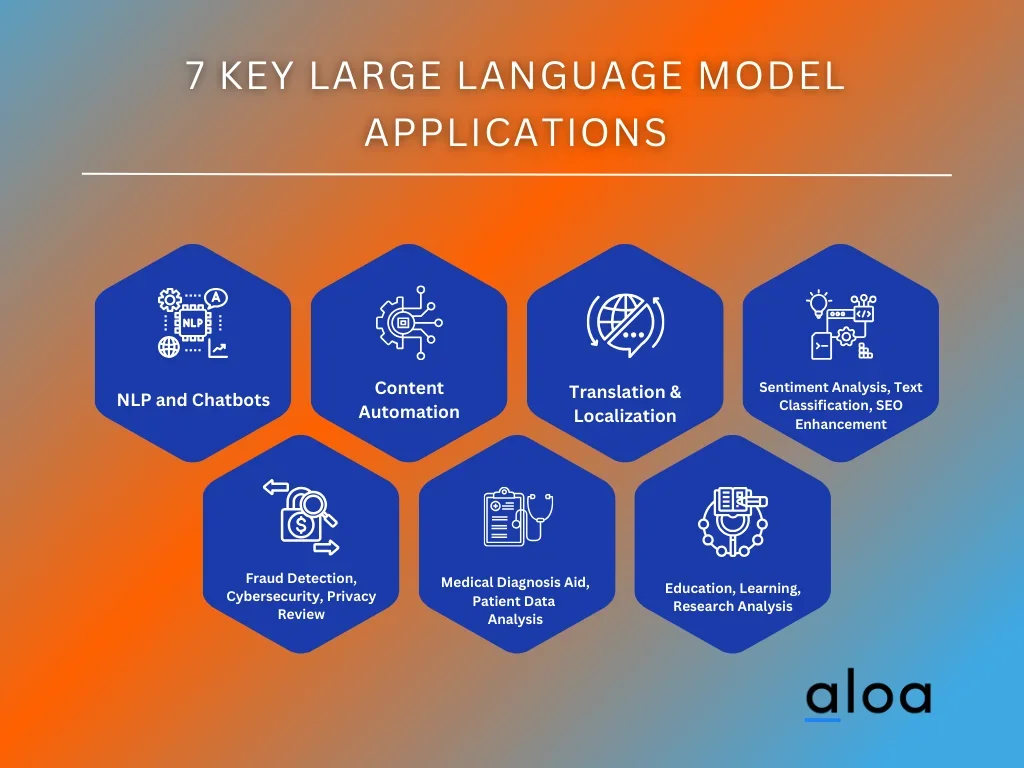 7 KEY LARGE LANGUAGE MODEL APPLICATIONS

NLP

A

NLP and Chatbots

Content Automation

Translation & Localization

Sentiment Analysis, Text Classification, SEO Enhancement

Fraud Detection, Cybersecurity, Privacy Review

Medical Diagnosis Aid, Patient Data Analysis

Education, Learning, Research Analysis

aloa